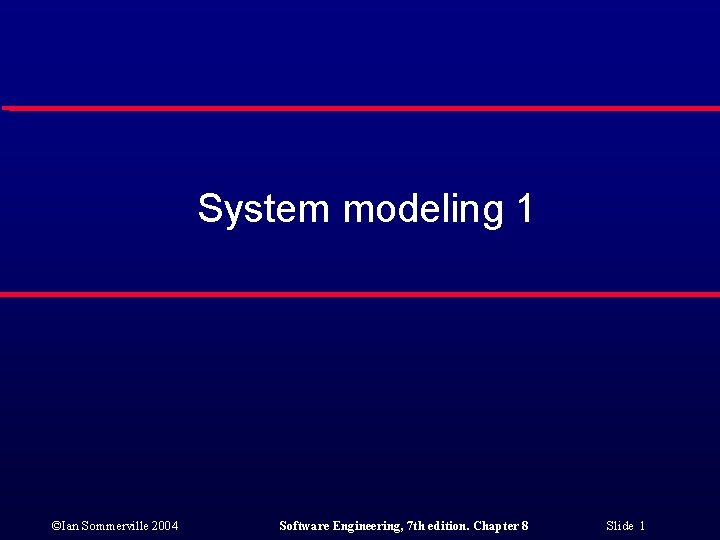 System modeling 1

©Ian Sommerville 2004 Software Engineering, 7th edition. Chapter 8 Slide 1